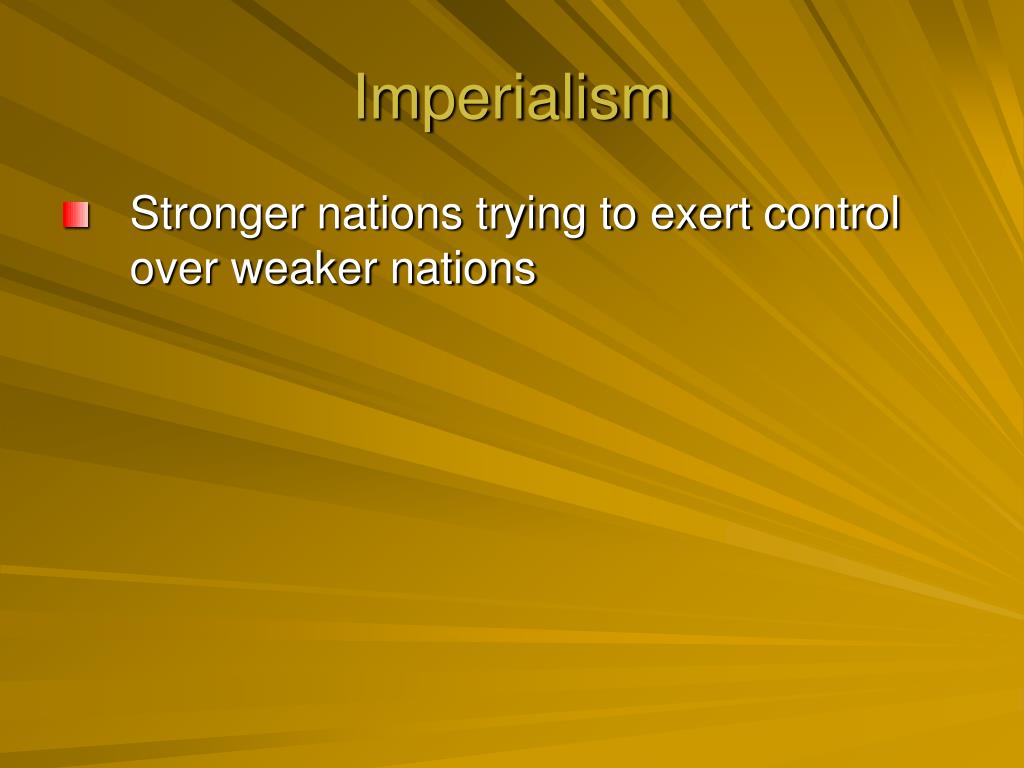 Imperialism

Stronger nations trying to exert control over weaker nations